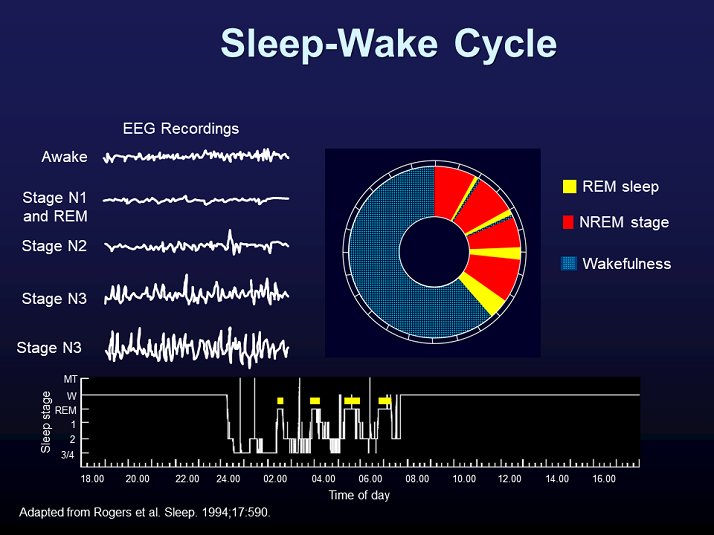 Sleep-Wake Cycle

EEG Recordings

Awake

Stage N1 and REM

Stage N2

Stage N3

Stage N3

REM sleep

NREM stage

Wakefulness

Sleep stage

MT
W
REM
1
2
3/4

18.00 20.00 22.00 24.00 02.00 04.00 06.00 08.00 10.00 12.00 14.00 16.00

Time of day

Adapted from Rogers et al. Sleep. 1994;17:590.